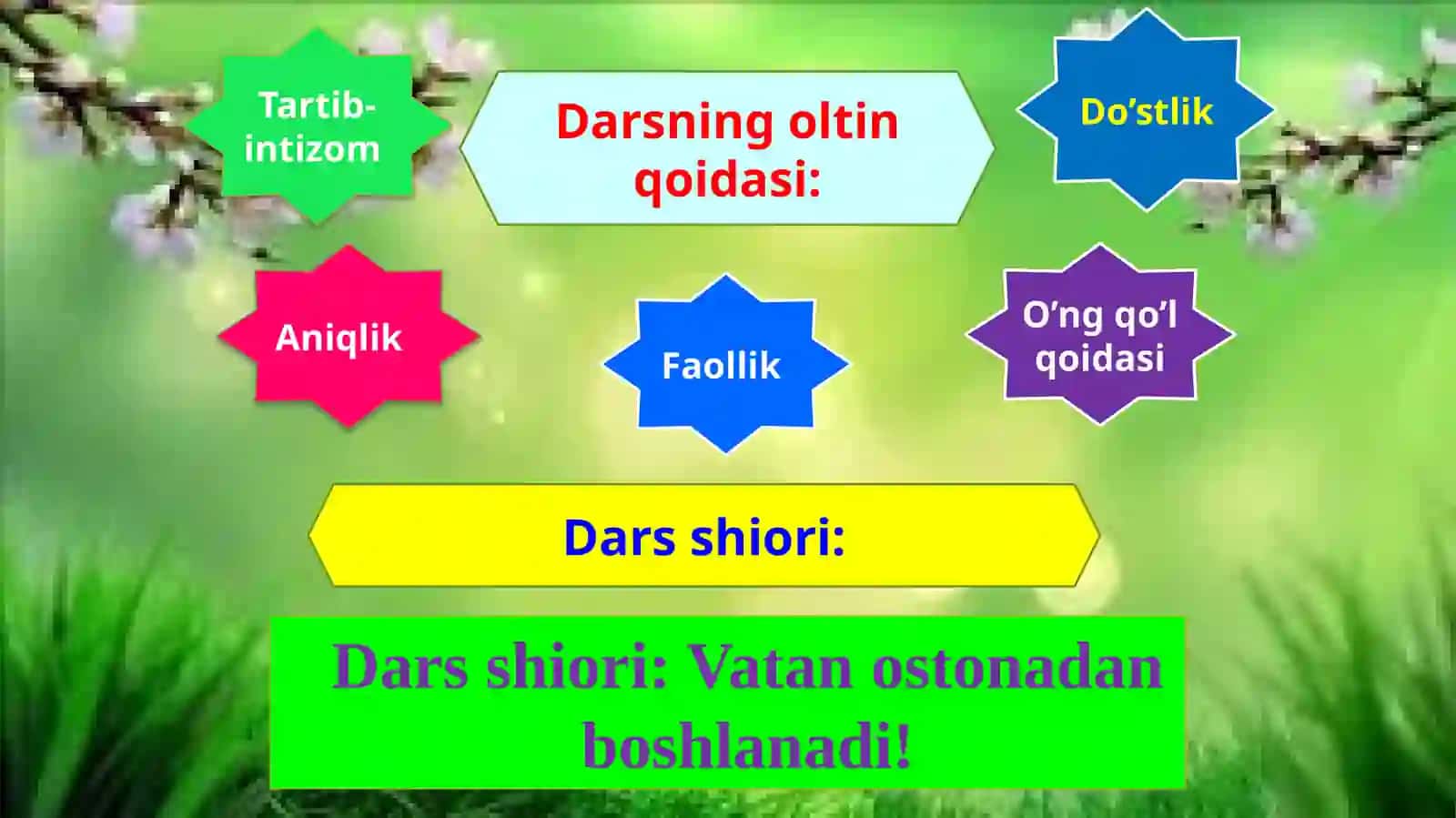 Tartib-intizom

Darsning oltin qoidasi:

Do’stlik

Aniqlik

Faollik

O’ng qo’l qoidasi

Dars shiori:

Dars shiori: Vatan ostonadan boshlanadi!